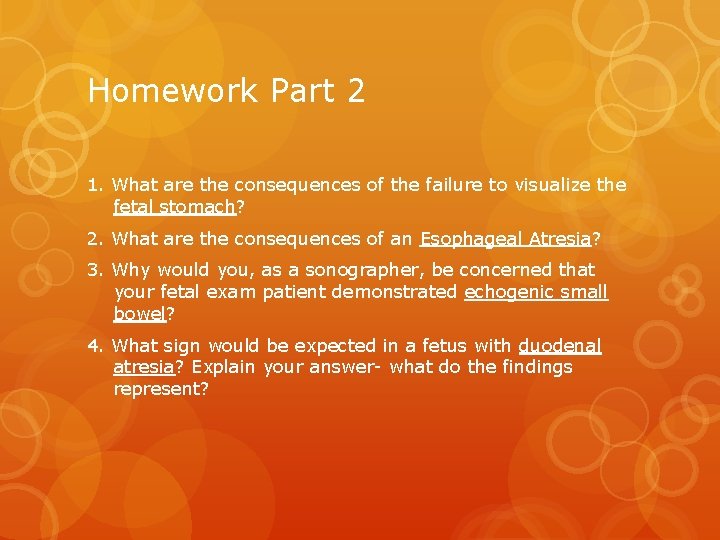 Homework Part 2

1. What are the consequences of the failure to visualize the fetal stomach?

2. What are the consequences of an Esophageal Atresia?

3. Why would you, as a sonographer, be concerned that your fetal exam patient demonstrated echogenic small bowel?

4. What sign would be expected in a fetus with duodenal atresia? Explain your answer- what do the findings represent?